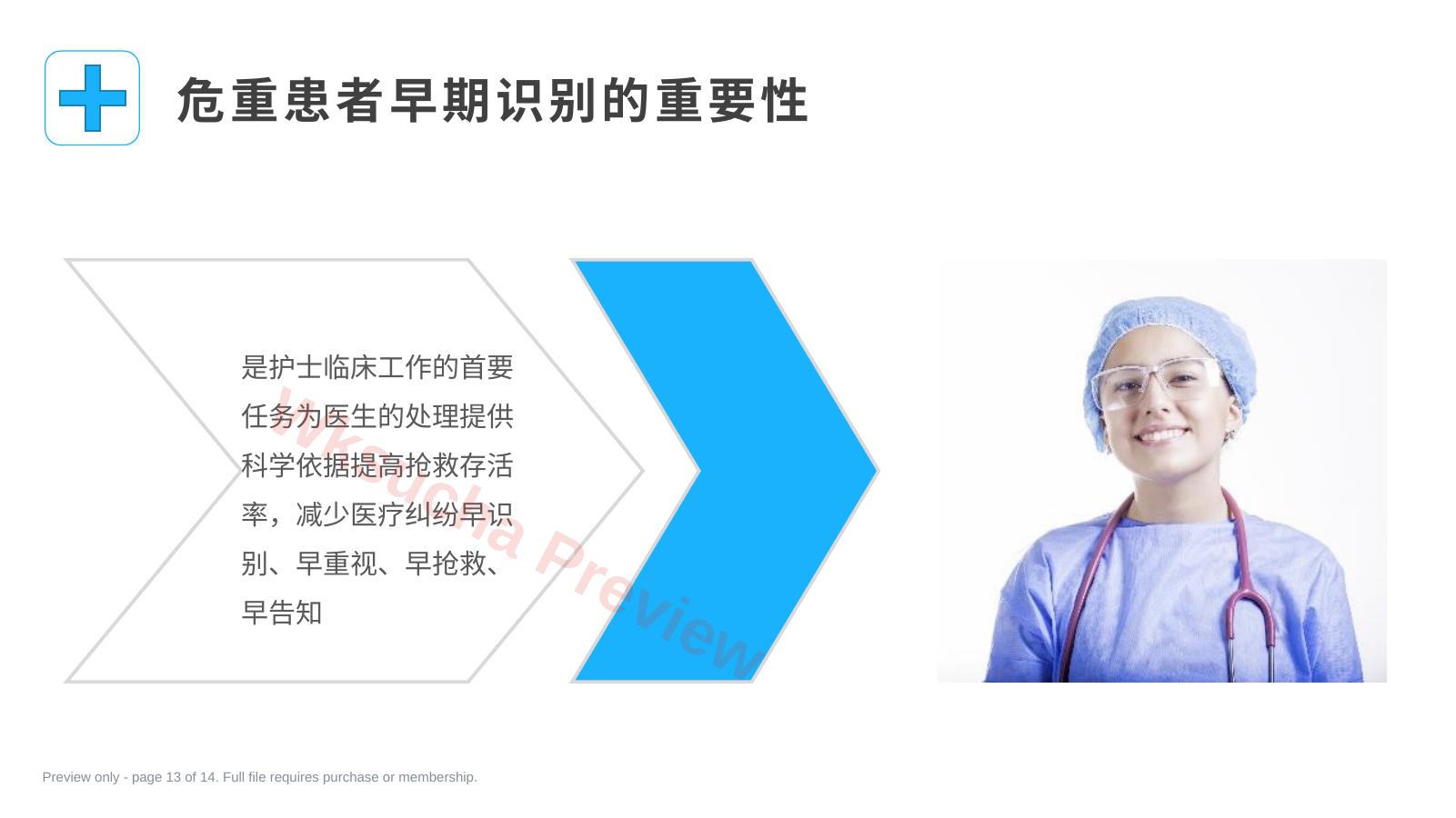 危重患者早期识别的重要性

是护士临床工作的首要任务为医生的处理提供科学依据提高抢救存活率，减少医疗纠纷早识别、早重视、早抢救、早告知

Wksucha Preview

Preview only - page 13 of 14. Full file requires purchase or membership.